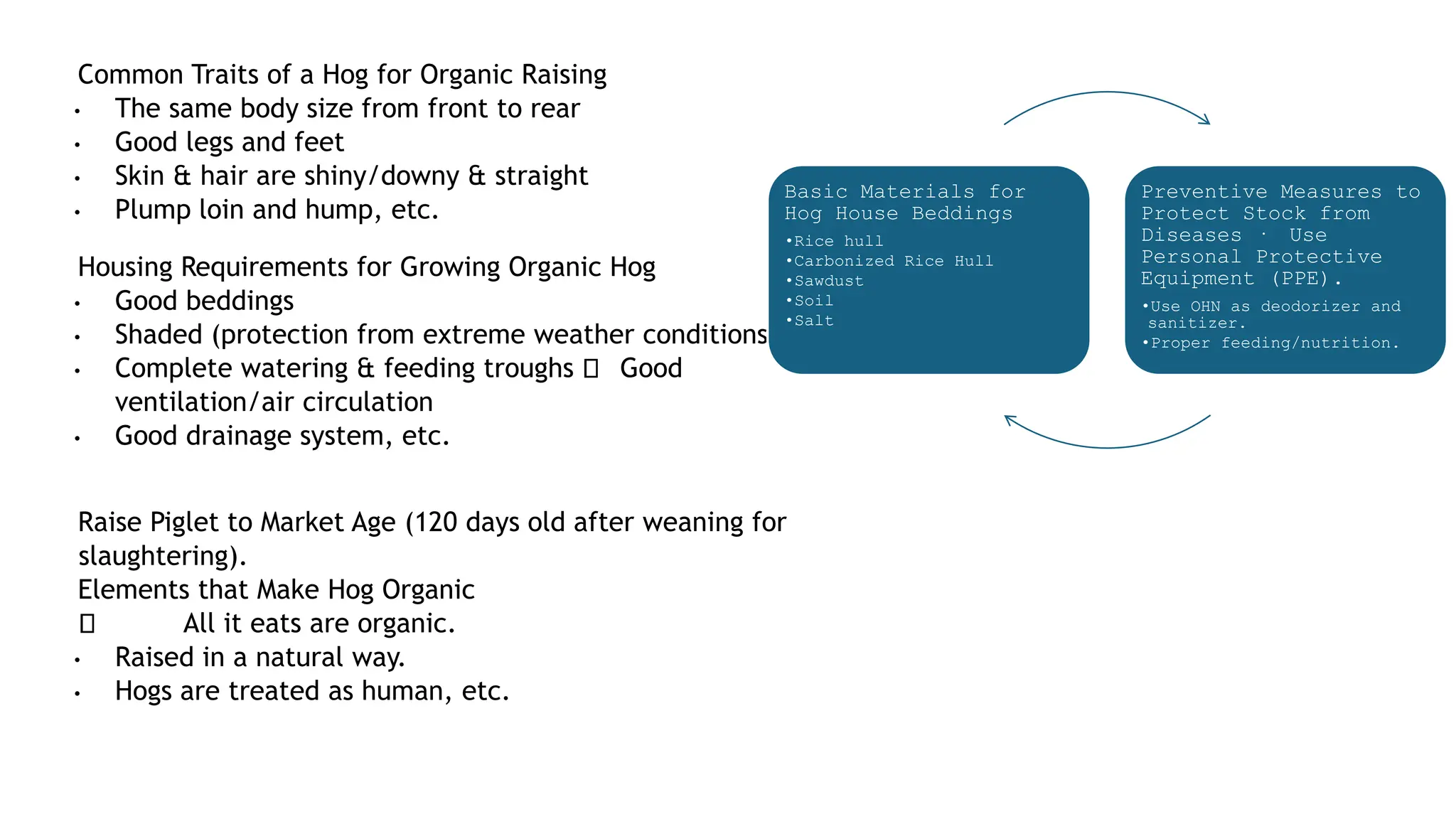 Common Traits of a Hog for Organic Raising
• The same body size from front to rear
• Good legs and feet
• Skin & hair are shiny/downy & straight
• Plump loin and hump, etc.

Housing Requirements for Growing Organic Hog
• Good beddings
• Shaded (protection from extreme weather conditions
• Complete watering & feeding troughs  Good ventilation/air circulation
• Good drainage system, etc.

Raise Piglet to Market Age (120 days old after weaning for slaughtering).
Elements that Make Hog Organic
 All it eats are organic.
• Raised in a natural way.
• Hogs are treated as human, etc.

Basic Materials for Hog House Beddings
•Rice hull
•Carbonized Rice Hull
•Sawdust
•Soil
•Salt

Preventive Measures to Protect Stock from Diseases · Use Personal Protective Equipment (PPE).
•Use OHN as deodorizer and sanitizer.
•Proper feeding/nutrition.